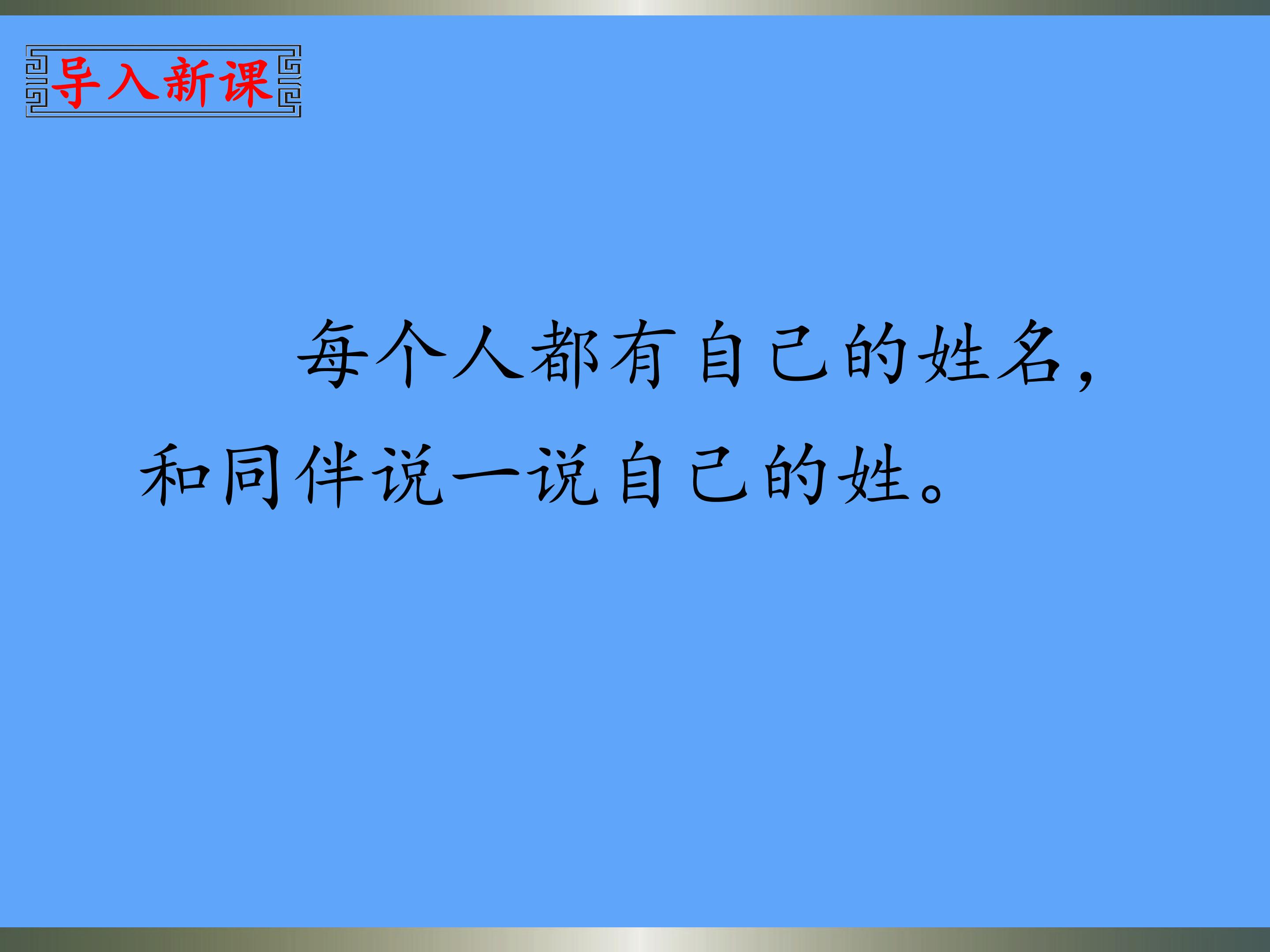 导入新课

每个人都有自己的姓名，和同伴说一说自己的姓。